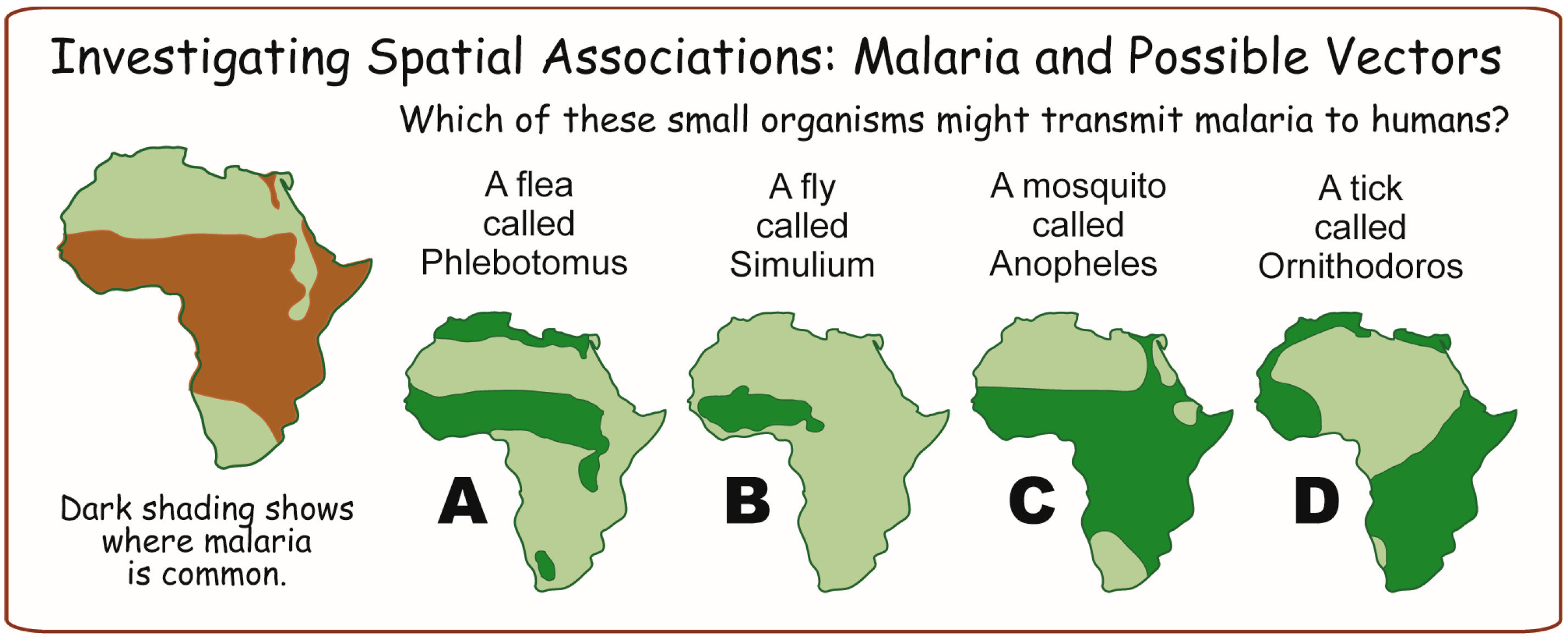 Investigating Spatial Associations: Malaria and Possible Vectors

Which of these small organisms might transmit malaria to humans?

Dark shading shows where malaria is common.

A flea called Phlebotomus

A

A fly called Simulium

B

A mosquito called Anopheles

C

A tick called Ornithodoros

D